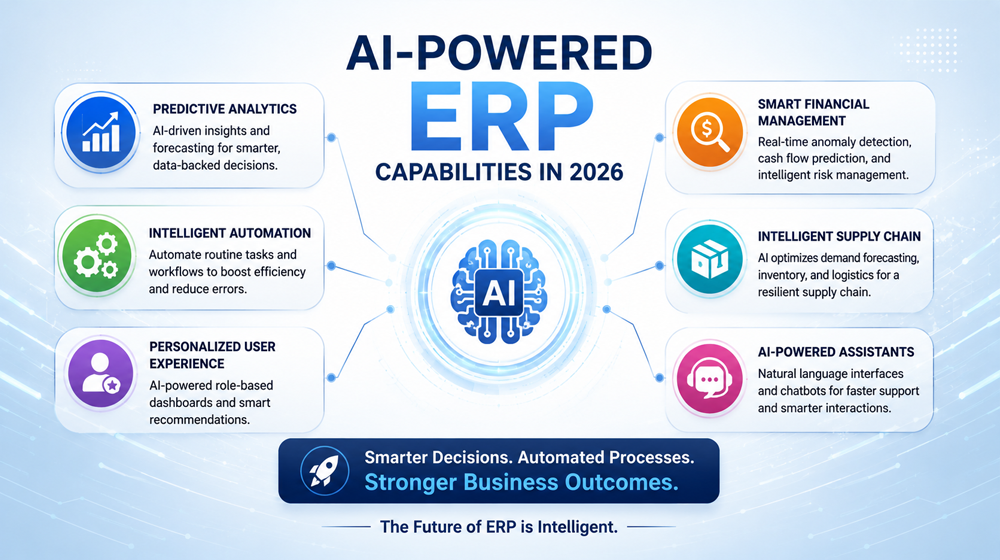 AI-POWERED
ERP
CAPABILITIES IN 2026

PREDICTIVE ANALYTICS
AI-driven insights and forecasting for smarter, data-backed decisions.

INTELLIGENT AUTOMATION
Automate routine tasks and workflows to boost efficiency and reduce errors.

PERSONALIZED USER EXPERIENCE
AI-powered role-based dashboards and smart recommendations.

AI

SMART FINANCIAL MANAGEMENT
Real-time anomaly detection, cash flow prediction, and intelligent risk management.

INTELLIGENT SUPPLY CHAIN
AI optimizes demand forecasting, inventory, and logistics for a resilient supply chain.

AI-POWERED ASSISTANTS
Natural language interfaces and chatbots for faster support and smarter interactions.

Smarter Decisions. Automated Processes.
Stronger Business Outcomes.

The Future of ERP is Intelligent.